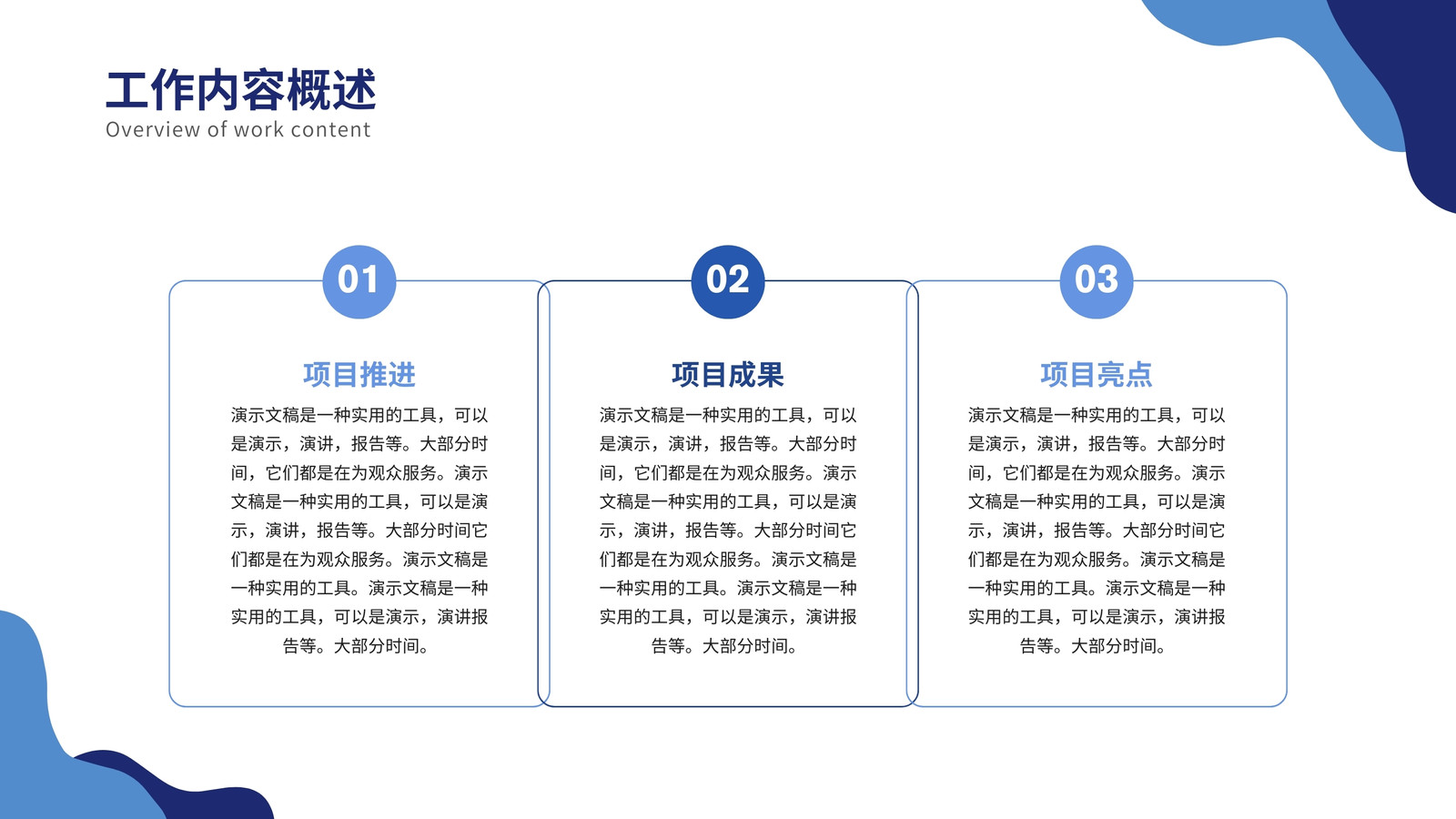 工作内容概述
Overview of work content

01

项目推进

演示文稿是一种实用的工具，可以是演示，演讲，报告等。大部分时间，它们都是在为观众服务。演示文稿是一种实用的工具，可以是演示，演讲，报告等。大部分时间它们都是在为观众服务。演示文稿是一种实用的工具。演示文稿是一种实用的工具，可以是演示，演讲报告等。大部分时间。

02

项目成果

演示文稿是一种实用的工具，可以是演示，演讲，报告等。大部分时间，它们都是在为观众服务。演示文稿是一种实用的工具，可以是演示，演讲，报告等。大部分时间它们都是在为观众服务。演示文稿是一种实用的工具。演示文稿是一种实用的工具，可以是演示，演讲报告等。大部分时间。

03

项目亮点

演示文稿是一种实用的工具，可以是演示，演讲，报告等。大部分时间，它们都是在为观众服务。演示文稿是一种实用的工具，可以是演示，演讲，报告等。大部分时间它们都是在为观众服务。演示文稿是一种实用的工具。演示文稿是一种实用的工具，可以是演示，演讲报告等。大部分时间。